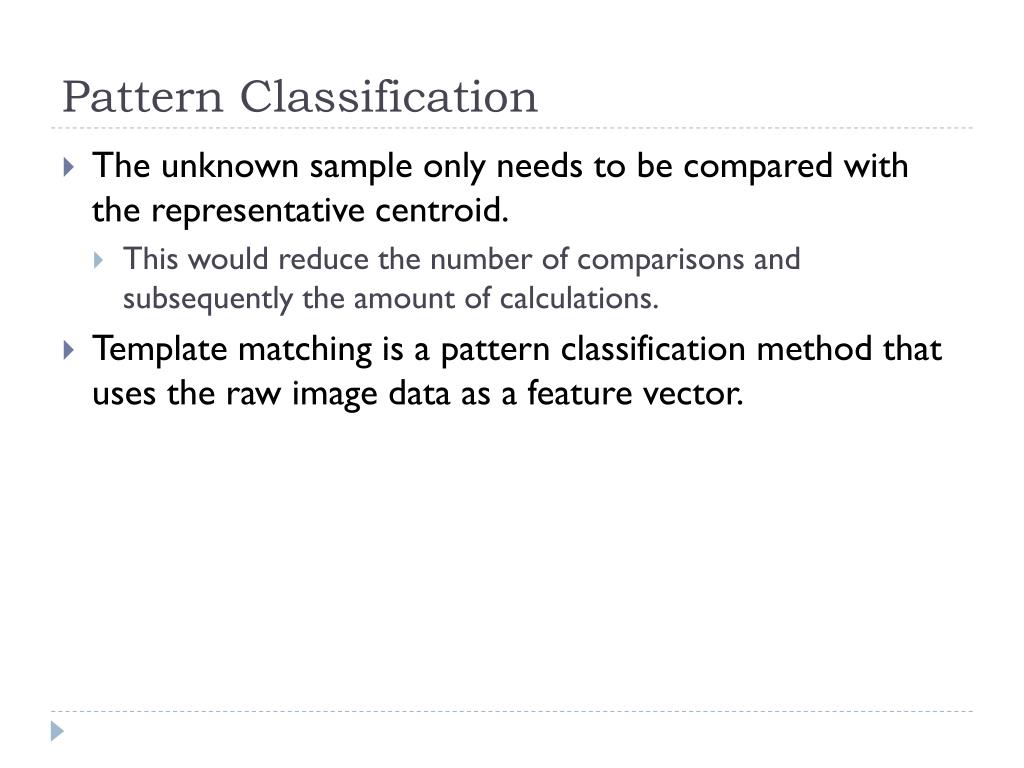 Pattern Classification

The unknown sample only needs to be compared with the representative centroid.

This would reduce the number of comparisons and subsequently the amount of calculations.

Template matching is a pattern classification method that uses the raw image data as a feature vector.